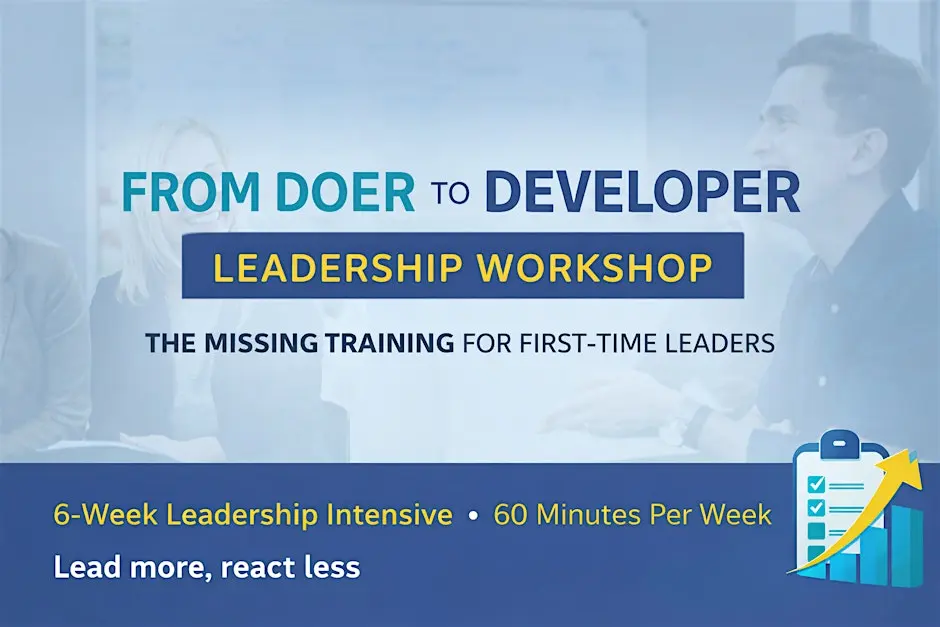 FROM DOER TO DEVELOPER

LEADERSHIP WORKSHOP

THE MISSING TRAINING FOR FIRST-TIME LEADERS

6-Week Leadership Intensive • 60 Minutes Per Week

Lead more, react less